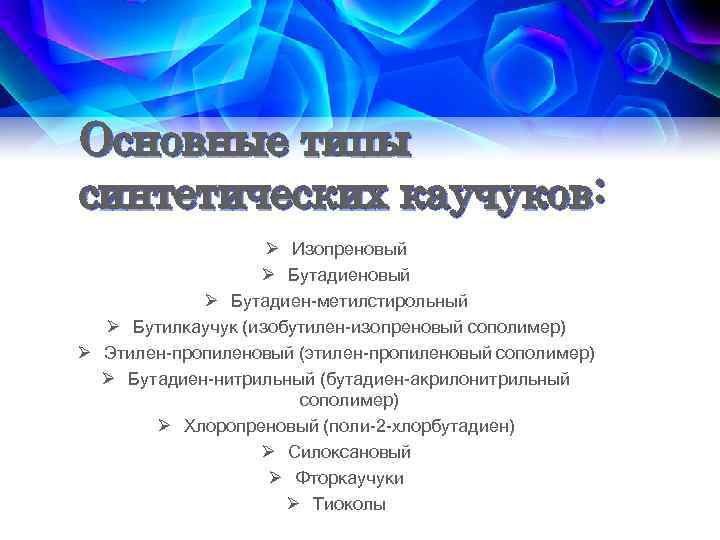 Основные типы синтетических каучуков:

➢ Изопреновый
➢ Бутадиеновый
➢ Бутадиен-метилстирольный
➢ Бутилкаучук (изобутилен-изопреновый сополимер)
➢ Этилен-пропиленовый (этилен-пропиленовый сополимер)
➢ Бутадиен-нитрильный (бутадиен-акрилонитрильный сополимер)
➢ Хлоропреновый (поли-2-хлорбутадиен)
➢ Силоксановый
➢ Фторкаучуки
➢ Тиоколы